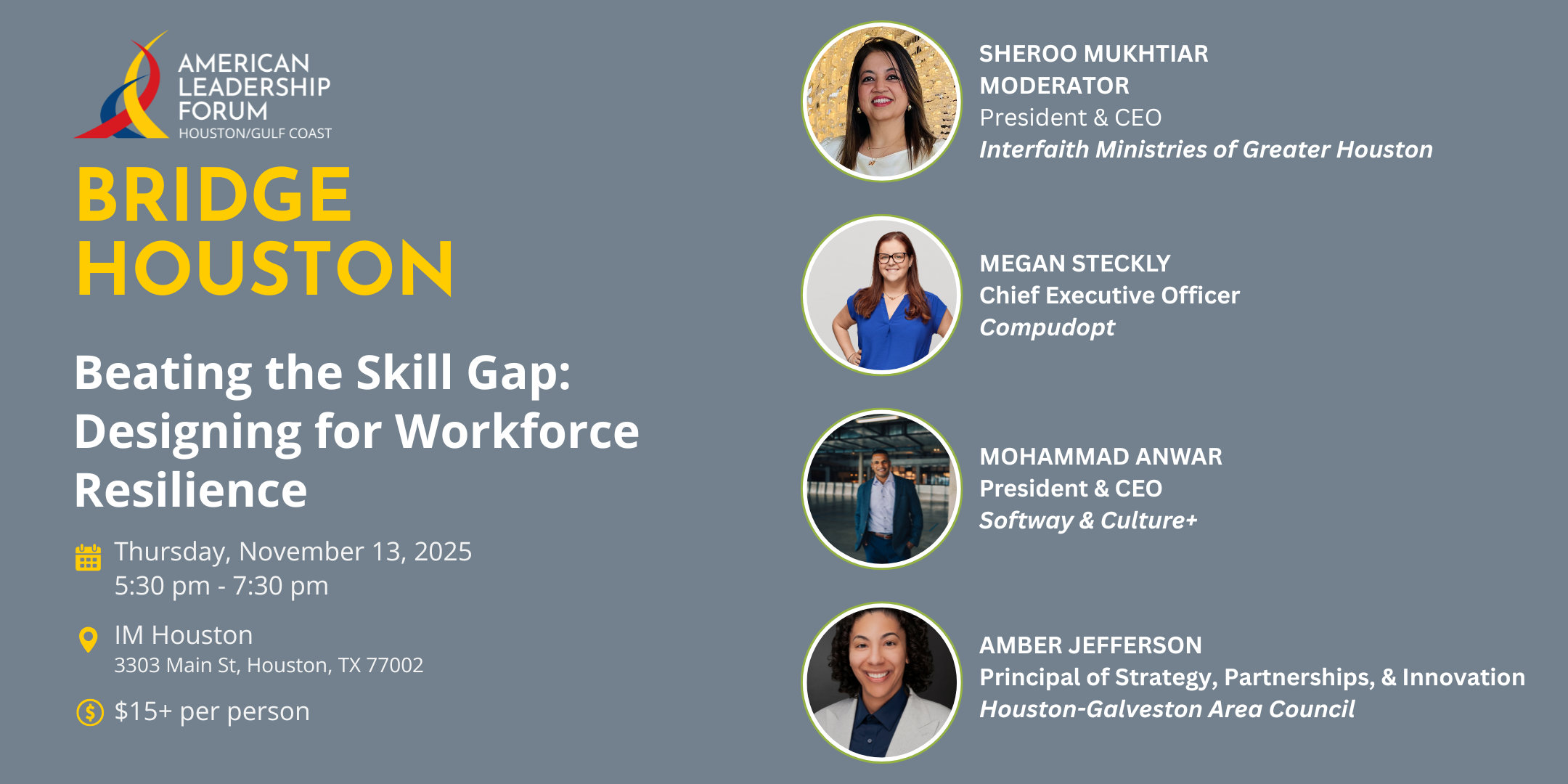 AMERICAN LEADERSHIP FORUM
HOUSTON/GULF COAST

BRIDGE HOUSTON

Beating the Skill Gap: Designing for Workforce Resilience

Thursday, November 13, 2025
5:30 pm - 7:30 pm

IM Houston
3303 Main St, Houston, TX 77002

$15+ per person

SHEROO MUKHTIAR
MODERATOR
President & CEO
Interfaith Ministries of Greater Houston

MEGAN STECKLY
Chief Executive Officer
Compudopt

MOHAMMAD ANWAR
President & CEO
Softway & Culture+

AMBER JEFFERSON
Principal of Strategy, Partnerships, & Innovation
Houston-Galveston Area Council